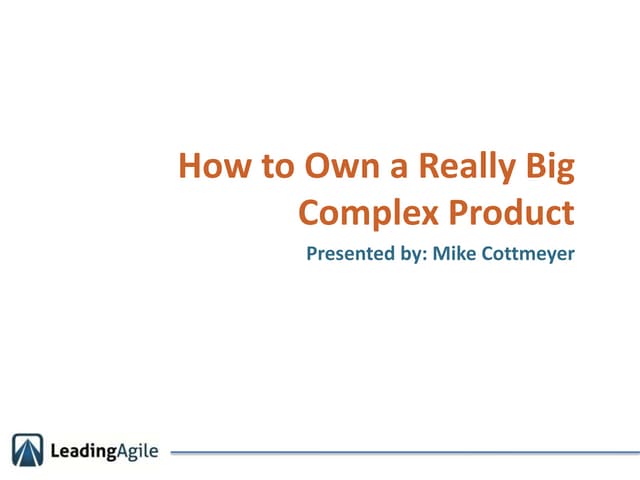 How to Own a Really Big Complex Product

Presented by: Mike Cottmeyer

LeadingAgile